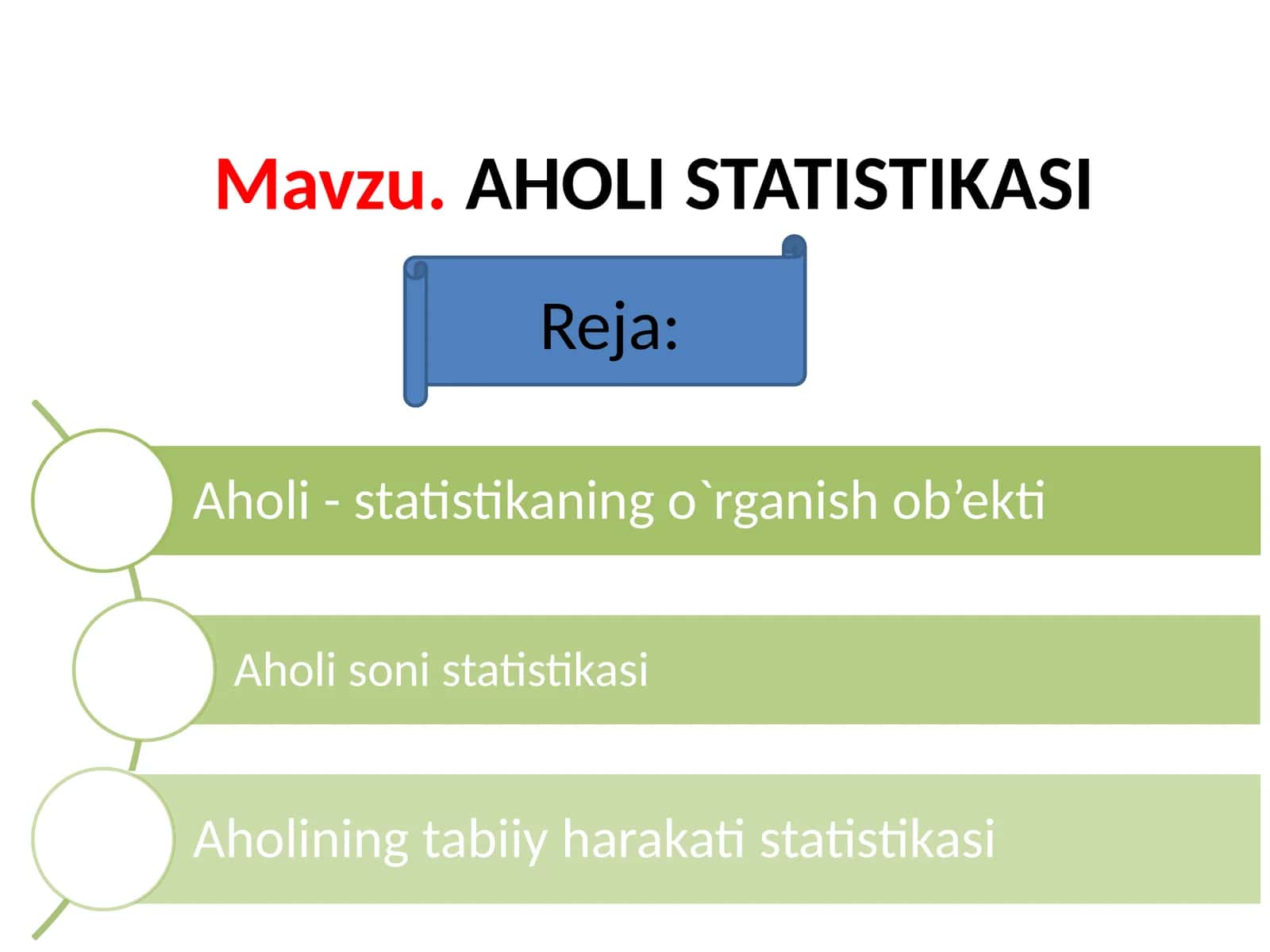 Mavzu. AHOLI STATISTIKASI

Reja:

Aholi - statistikaning o`rganish ob’ekti

Aholi soni statistikasi

Aholining tabiiy harakati statistikasi